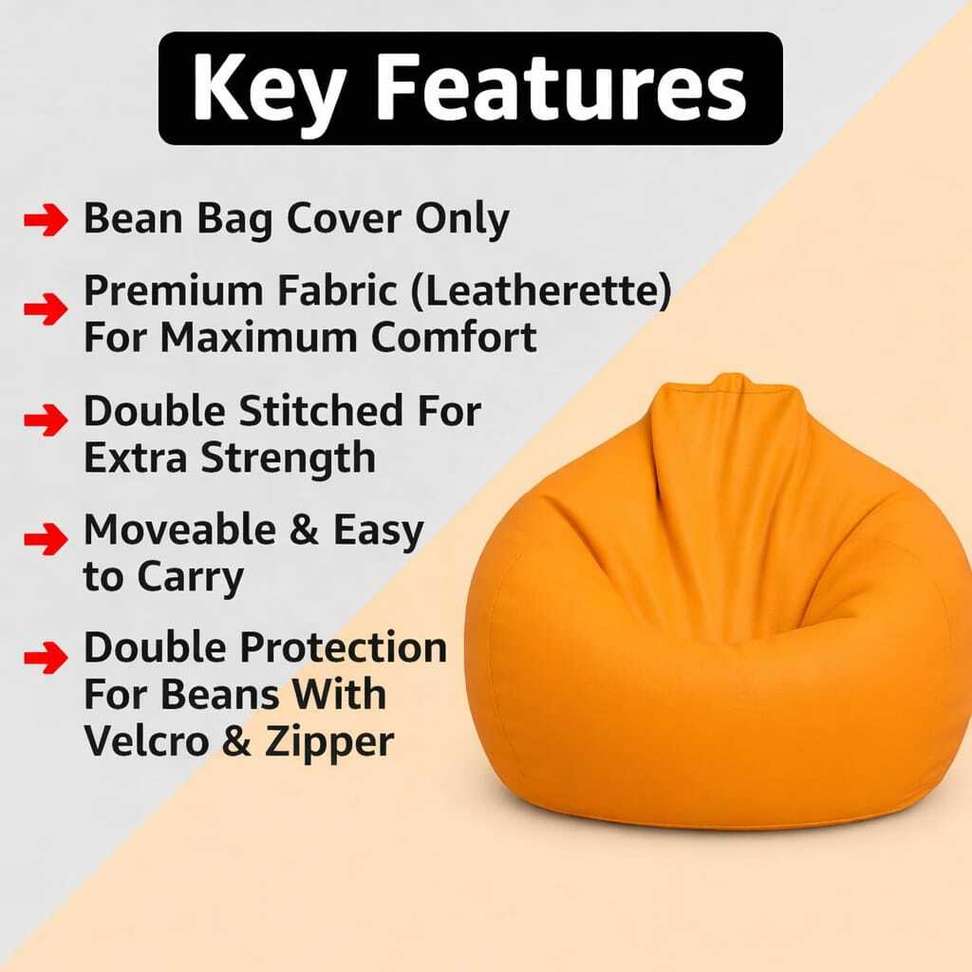 Key Features

Bean Bag Cover Only

Premium Fabric (Leatherette) For Maximum Comfort

Double Stitched For Extra Strength

Moveable & Easy to Carry

Double Protection For Beans With Velcro & Zipper